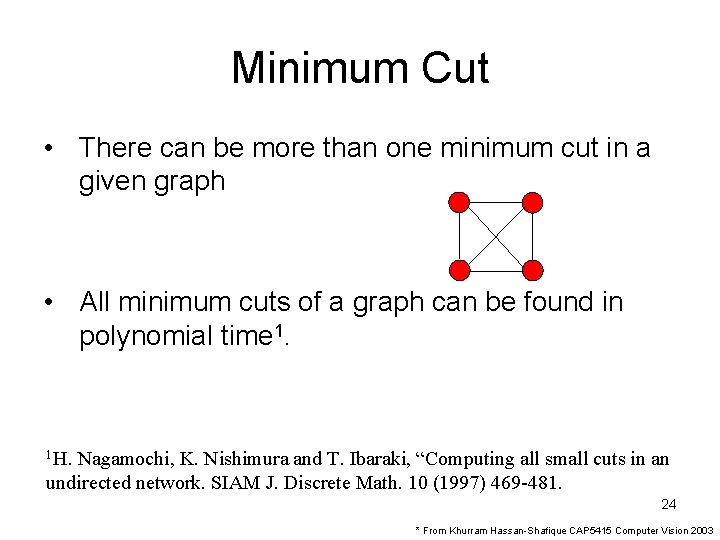 Minimum Cut

• There can be more than one minimum cut in a given graph

• All minimum cuts of a graph can be found in polynomial time$^{1}$.

$^{1}$H. Nagamochi, K. Nishimura and T. Ibaraki, "Computing all small cuts in an undirected network. SIAM J. Discrete Math. 10 (1997) 469-481.

24

* From Khurram Hassan-Shafique CAP5415 Computer Vision 2003